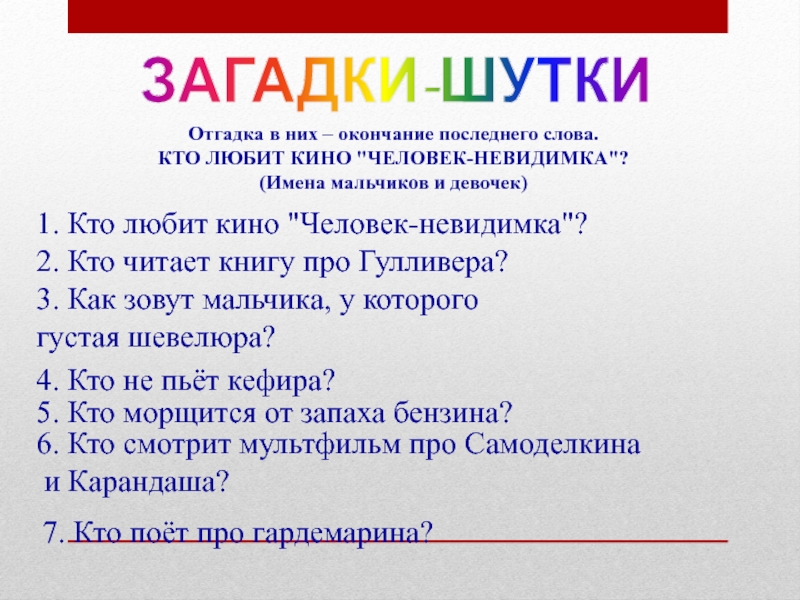 ЗАГАДКИ-ШУТКИ

Отгадка в них – окончание последнего слова.
КТО ЛЮБИТ КИНО "ЧЕЛОВЕК-НЕВИДИМКА"?
(Имена мальчиков и девочек)

1. Кто любит кино "Человек-невидимка"?
2. Кто читает книгу про Гулливера?
3. Как зовут мальчика, у которого густая шевелюра?
4. Кто не пьёт кефира?
5. Кто морщится от запаха бензина?
6. Кто смотрит мультфильм про Самоделкина и Карандаша?
7. Кто поёт про гардемарина?